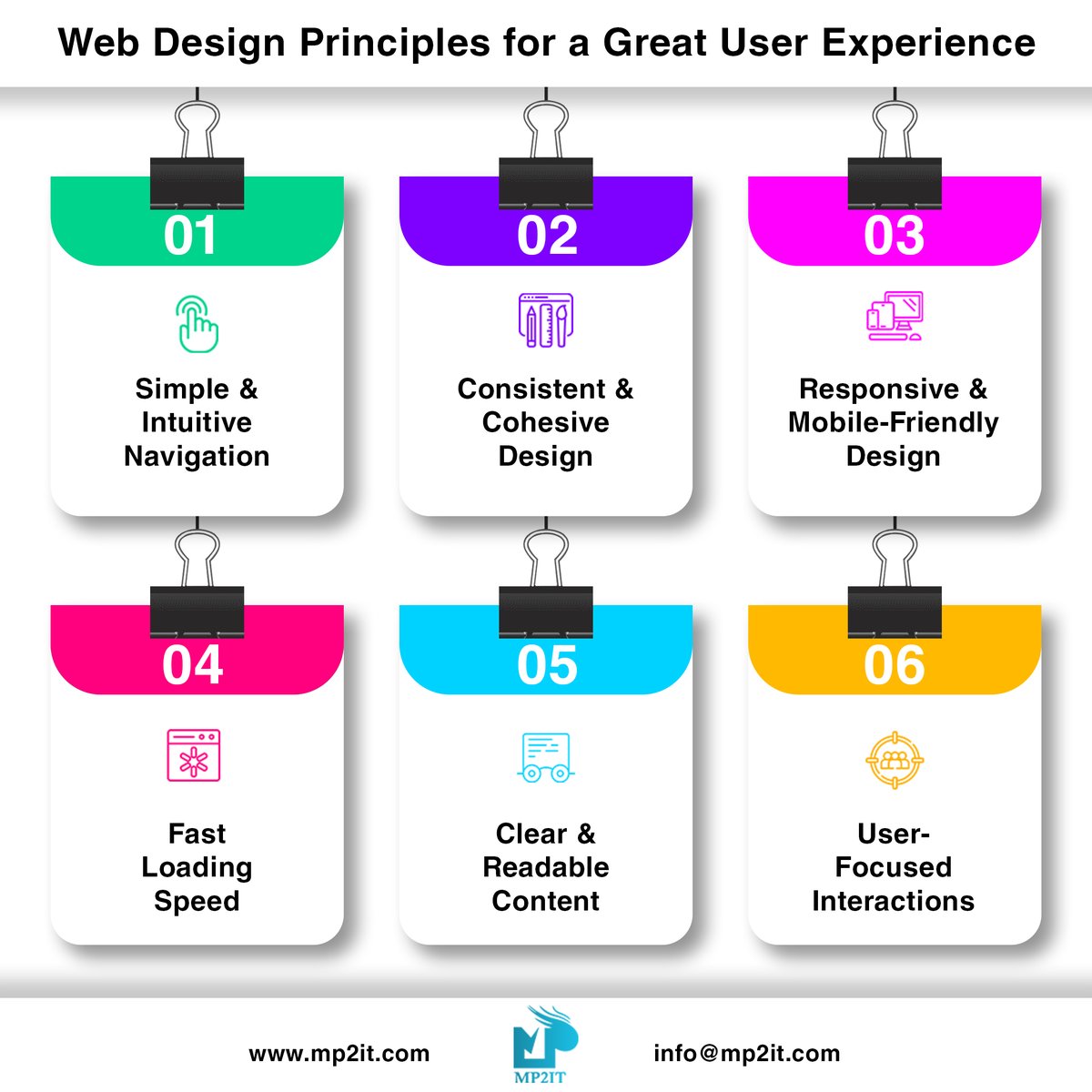 Web Design Principles for a Great User Experience

01
Simple & Intuitive Navigation

02
Consistent & Cohesive Design

03
Responsive & Mobile-Friendly Design

04
Fast Loading Speed

05
Clear & Readable Content

06
User-Focused Interactions

www.mp2it.com

MP2IT

info@mp2it.com